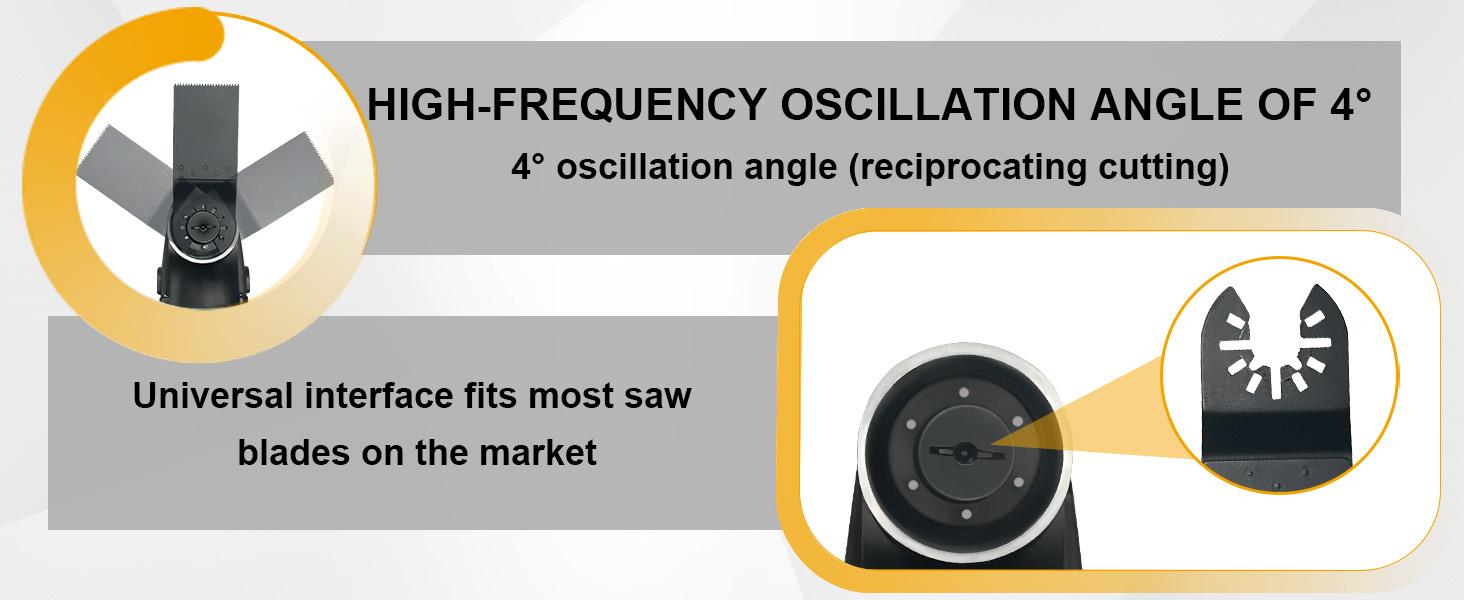 HIGH-FREQUENCY OSCILLATION ANGLE OF 4°
4° oscillation angle (reciprocating cutting)

Universal interface fits most saw blades on the market